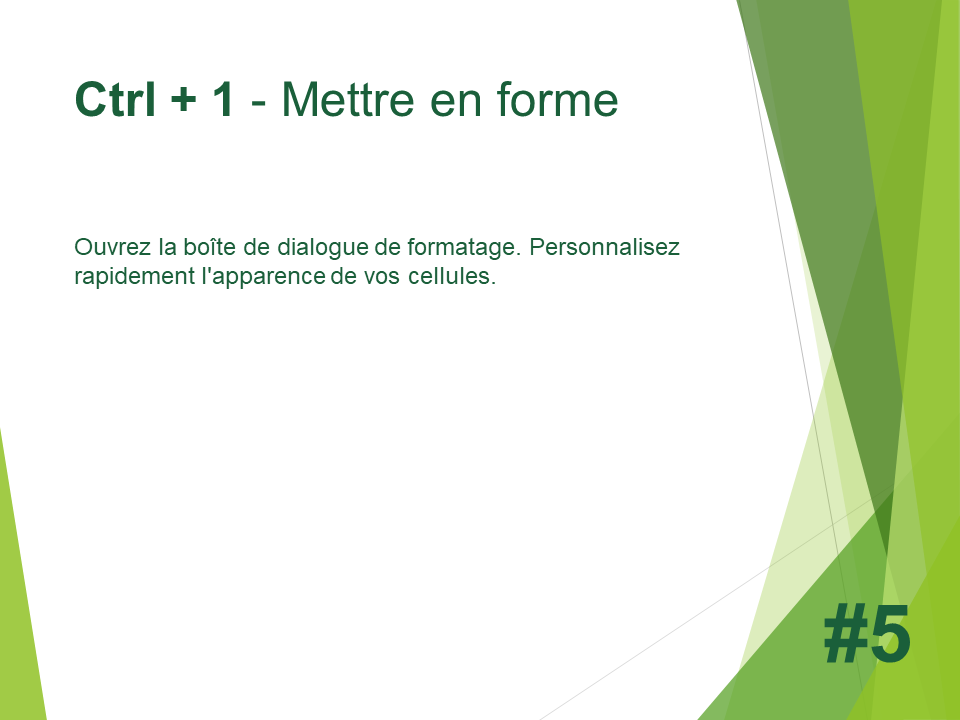 Ctrl + 1 - Mettre en forme

Ouvrez la boîte de dialogue de formatage. Personnalisez rapidement l'apparence de vos cellules.

#5